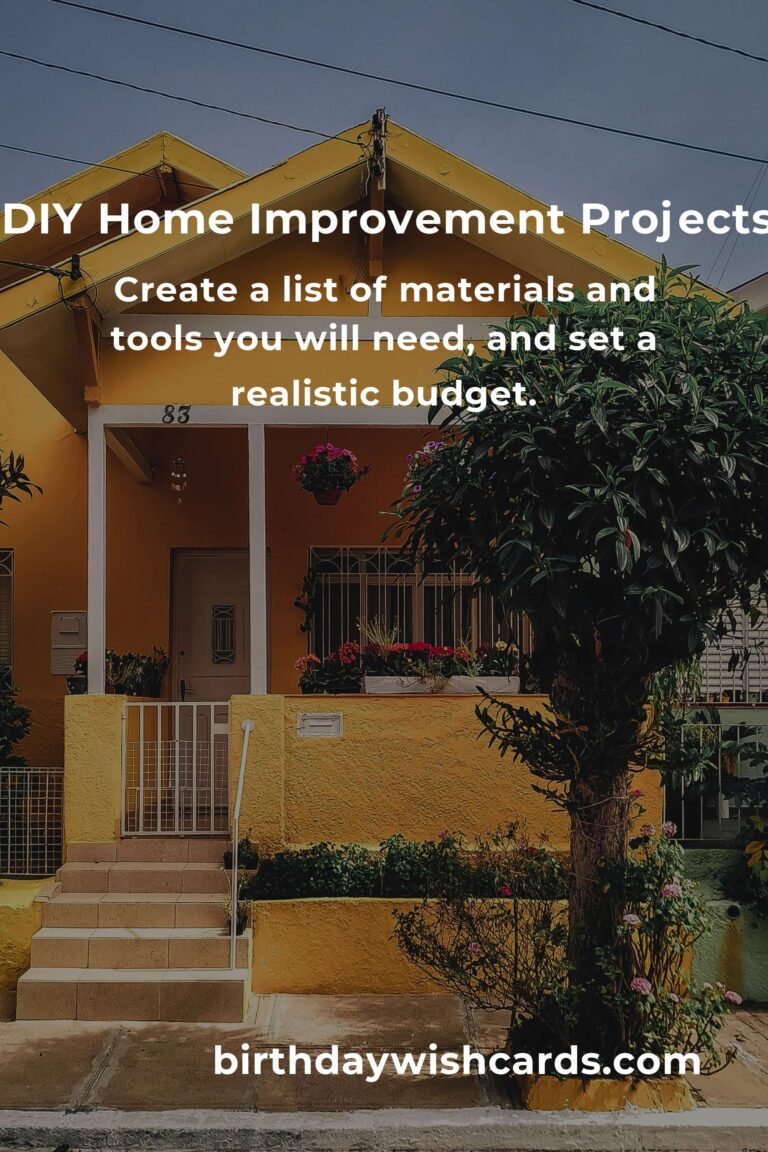 DIY Home Improvement Projects

Create a list of materials and tools you will need, and set a realistic budget.

83

birthdaywishcards.com